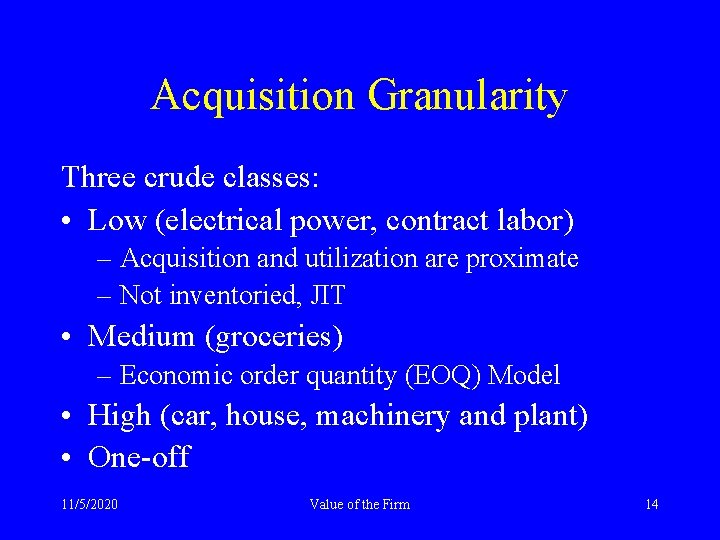 Acquisition Granularity

Three crude classes:

• Low (electrical power, contract labor)
  – Acquisition and utilization are proximate
  – Not inventoried, JIT

• Medium (groceries)
  – Economic order quantity (EOQ) Model

• High (car, house, machinery and plant)

• One-off

11/5/2020 Value of the Firm 14